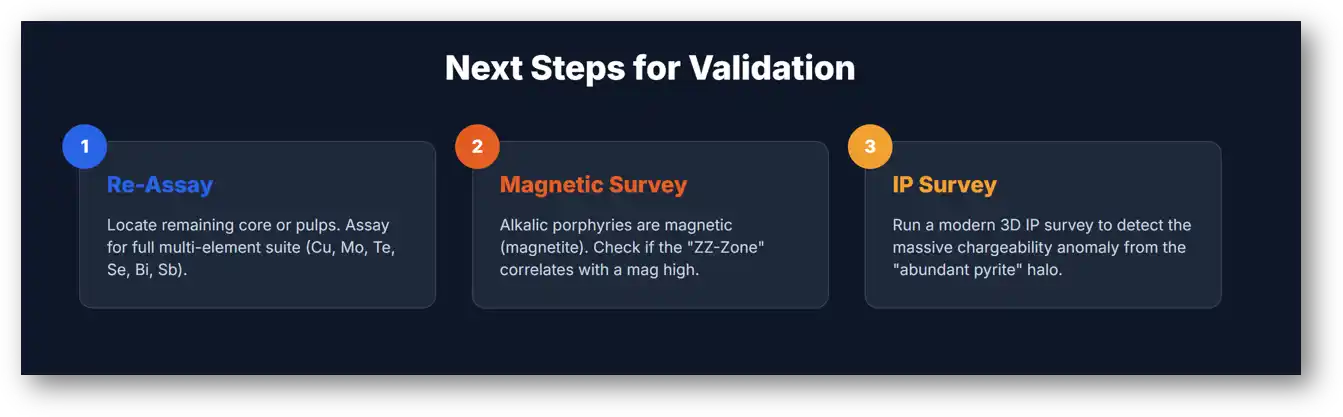 Next Steps for Validation

1

Re-Assay

Locate remaining core or pulps. Assay for full multi-element suite (Cu, Mo, Te, Se, Bi, Sb).

2

Magnetic Survey

Alkalic porphyries are magnetic (magnetite). Check if the "ZZ-Zone" correlates with a mag high.

3

IP Survey

Run a modern 3D IP survey to detect the massive chargeability anomaly from the "abundant pyrite" halo.